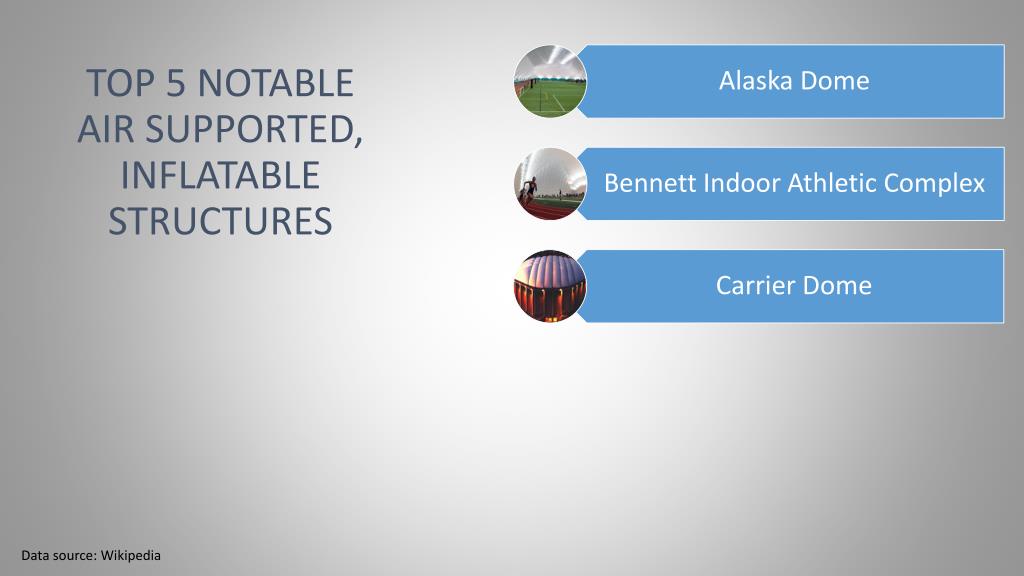 TOP 5 NOTABLE AIR SUPPORTED, INFLATABLE STRUCTURES

Alaska Dome

Bennett Indoor Athletic Complex

Carrier Dome

Data source: Wikipedia